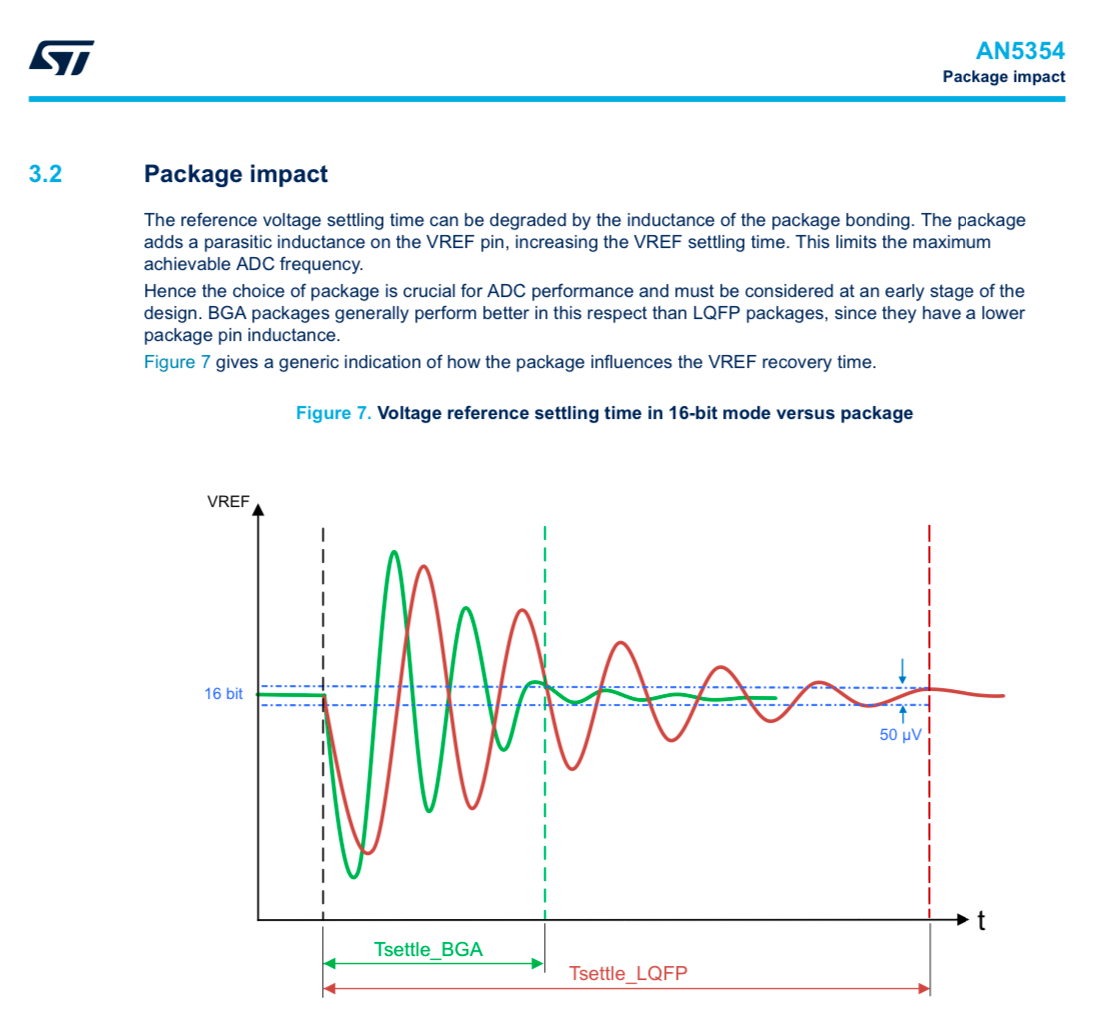 AN5354
Package impact

3.2 Package impact

The reference voltage settling time can be degraded by the inductance of the package bonding. The package adds a parasitic inductance on the VREF pin, increasing the VREF settling time. This limits the maximum achievable ADC frequency.

Hence the choice of package is crucial for ADC performance and must be considered at an early stage of the design. BGA packages generally perform better in this respect than LQFP packages, since they have a lower package pin inductance.

Figure 7 gives a generic indication of how the package influences the VREF recovery time.

Figure 7. Voltage reference settling time in 16-bit mode versus package

VREF
16 bit
50 µV
t
Tsettle_BGA
Tsettle_LQFP